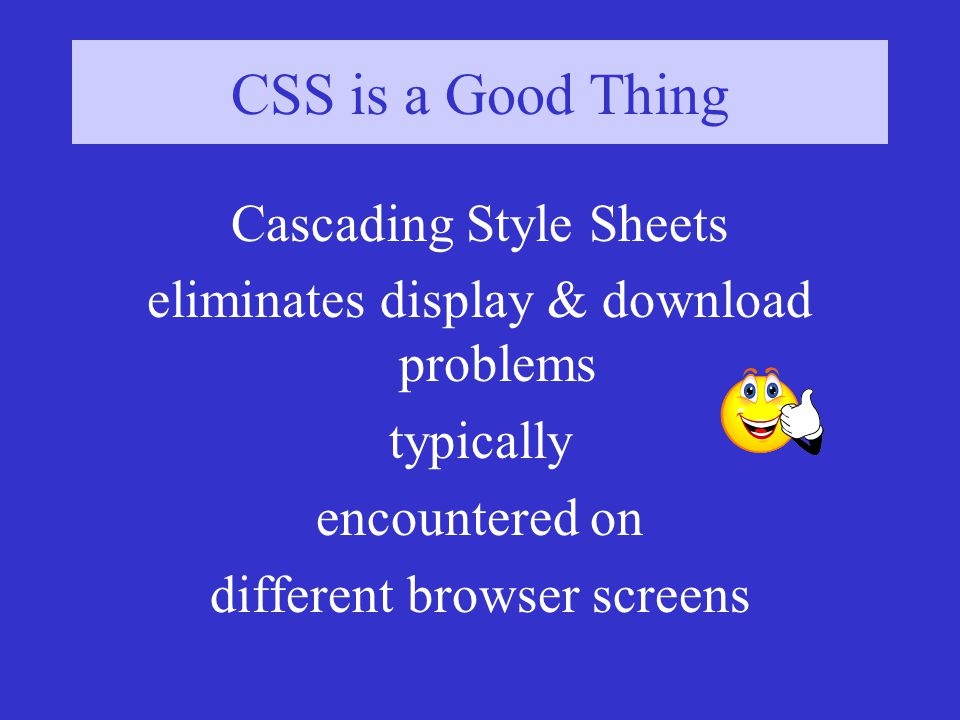 CSS is a Good Thing

Cascading Style Sheets

eliminates display & download problems

typically

encountered on

different browser screens